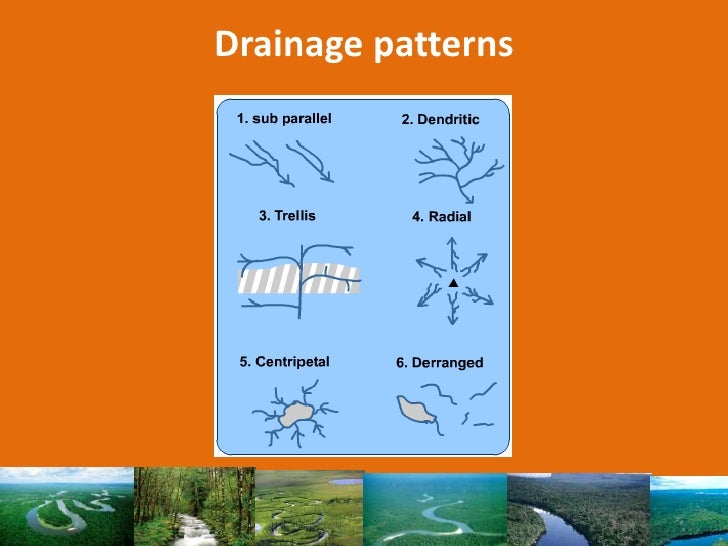 Drainage patterns

1. sub parallel

2. Dendritic

3. Trellis

4. Radial

5. Centripetal

6. Derranged